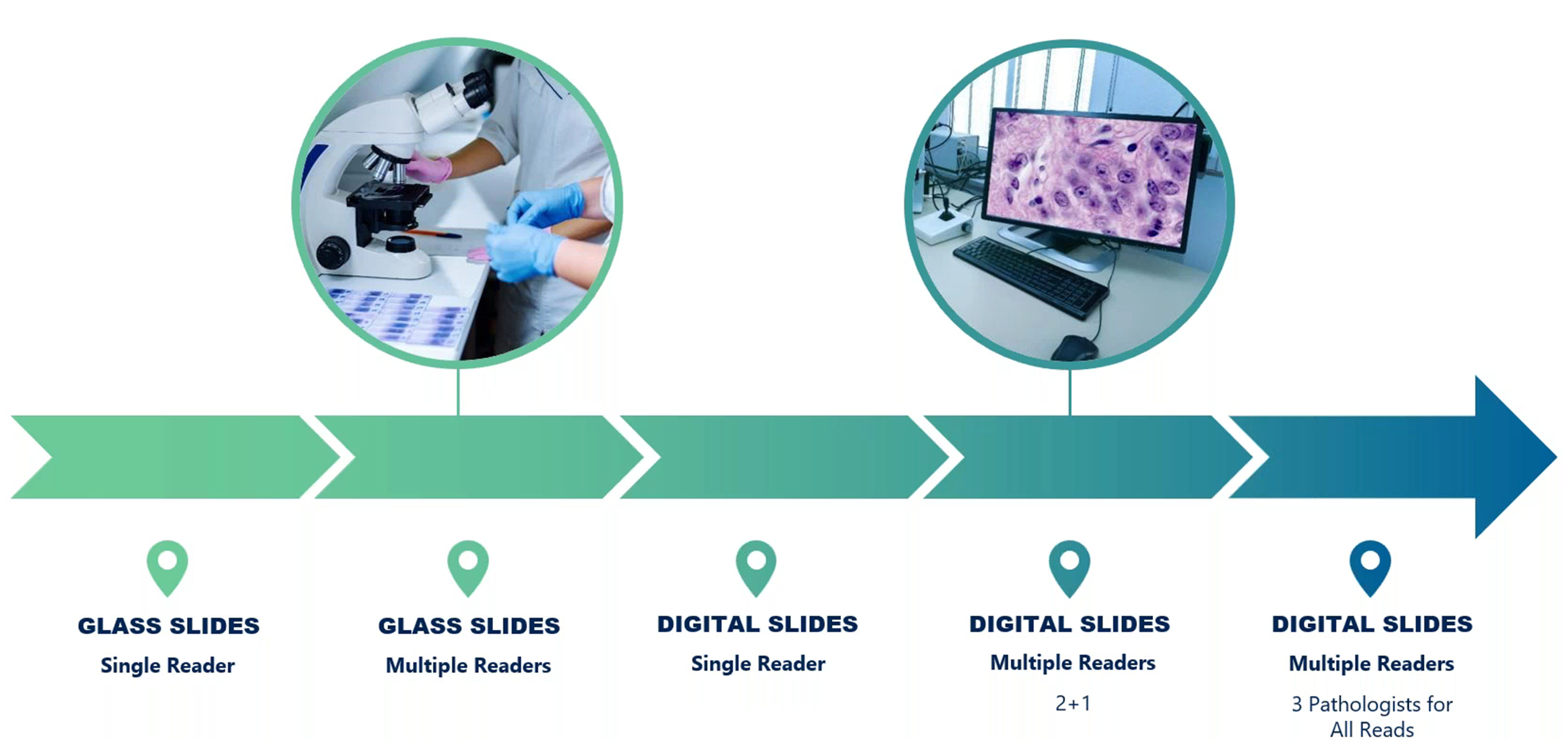 GLASS SLIDES
Single Reader

GLASS SLIDES
Multiple Readers

DIGITAL SLIDES
Single Reader

DIGITAL SLIDES
Multiple Readers
2+1

DIGITAL SLIDES
Multiple Readers
3 Pathologists for All Reads